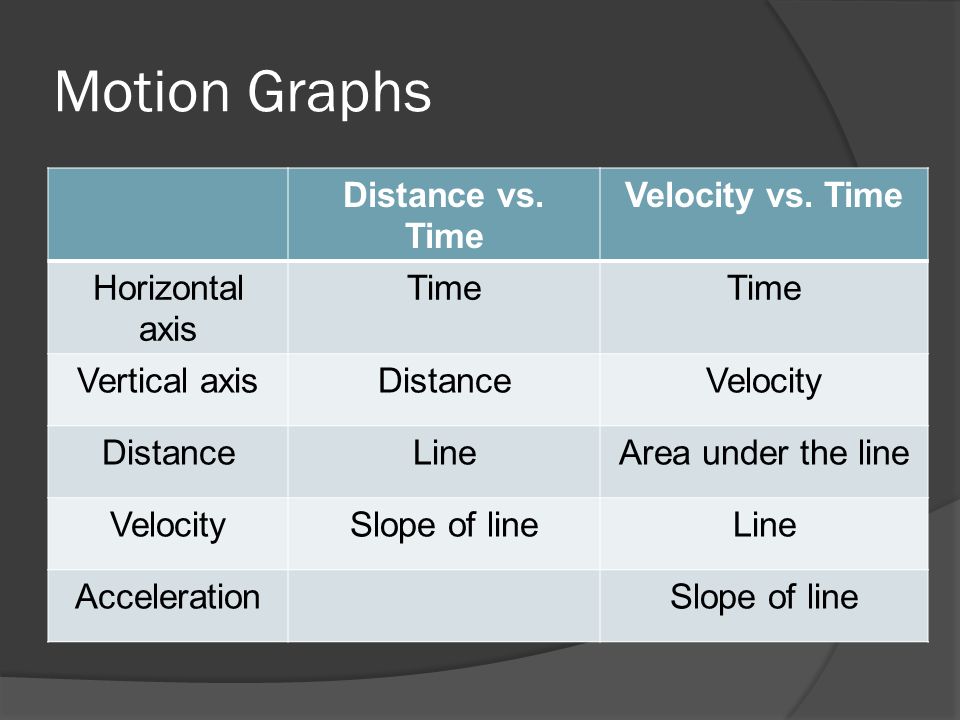 Motion Graphs

| | Distance vs. Time | Velocity vs. Time |
|---|---|---|
| Horizontal axis | Time | Time |
| Vertical axis | Distance | Velocity |
| Distance | Line | Area under the line |
| Velocity | Slope of line | Line |
| Acceleration | | Slope of line |